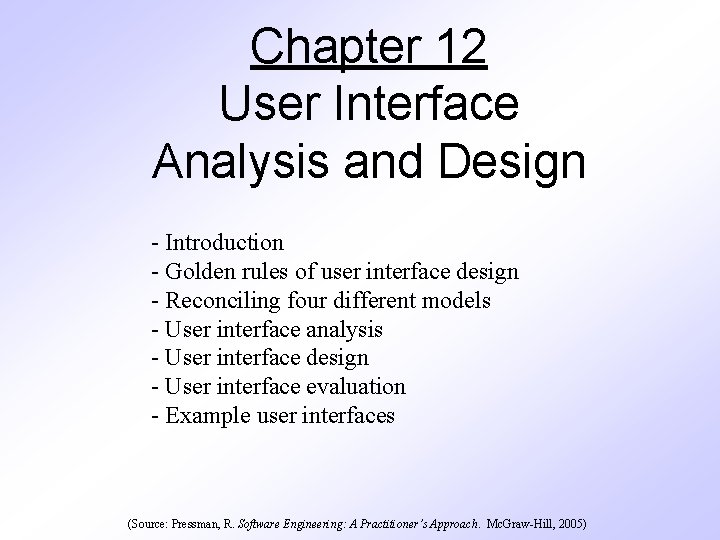 Chapter 12
User Interface
Analysis and Design

- Introduction
- Golden rules of user interface design
- Reconciling four different models
- User interface analysis
- User interface design
- User interface evaluation
- Example user interfaces

(Source: Pressman, R. Software Engineering: A Practitioner's Approach. McGraw-Hill, 2005)